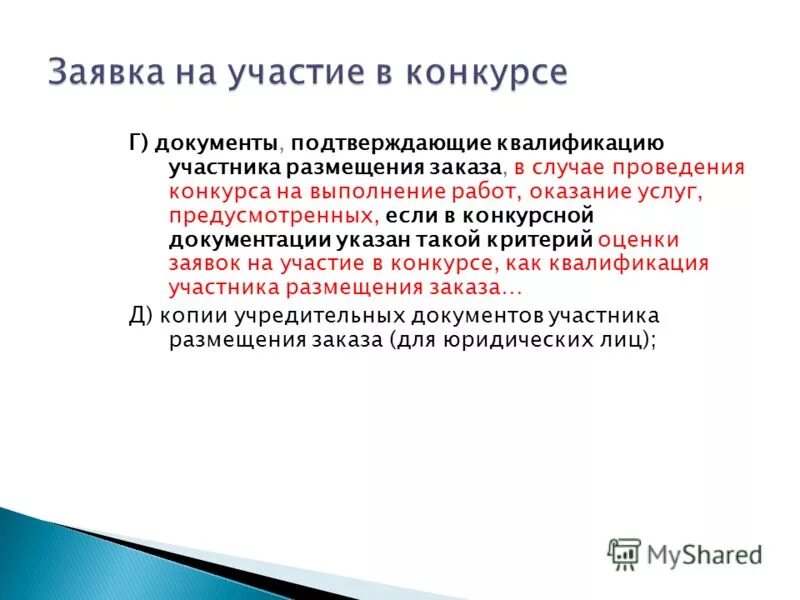 Заявка на участие в конкурсе

Г) документы, подтверждающие квалификацию участника размещения заказа, в случае проведения конкурса на выполнение работ, оказание услуг, предусмотренных, если в конкурсной документации указан такой критерий оценки заявок на участие в конкурсе, как квалификация участника размещения заказа…

Д) копии учредительных документов участника размещения заказа (для юридических лиц);

MyShared